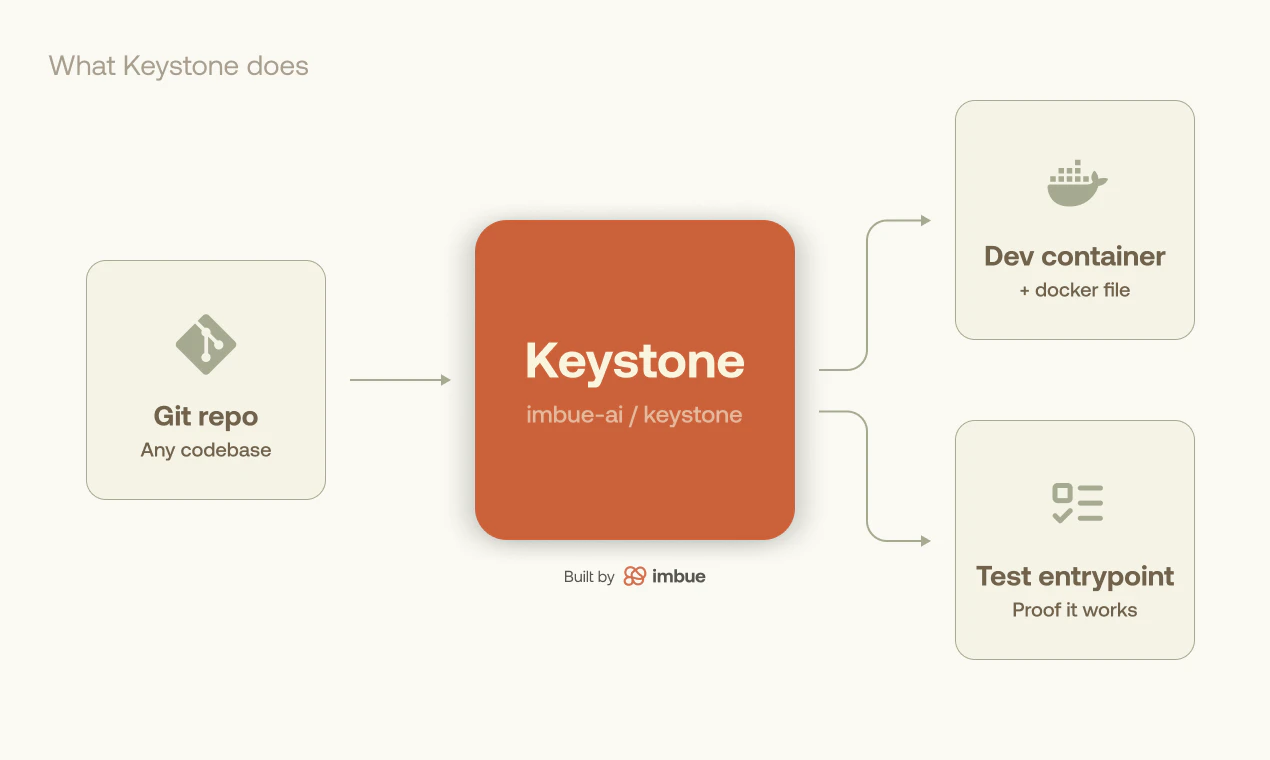 What Keystone does

Git repo
Any codebase

Keystone
imbue-ai / keystone

Built by imbue

Dev container
+ docker file

Test entrypoint
Proof it works